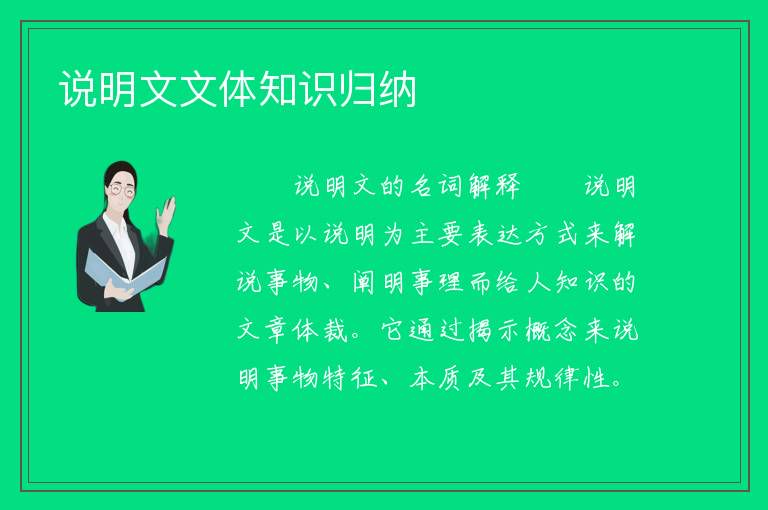 说明文文体知识归纳

说明文的名词解释　　说明文是以说明为主要表达方式来解说事物、阐明事理而给人知识的文章体裁。它通过揭示概念来说明事物特征、本质及其规律性。